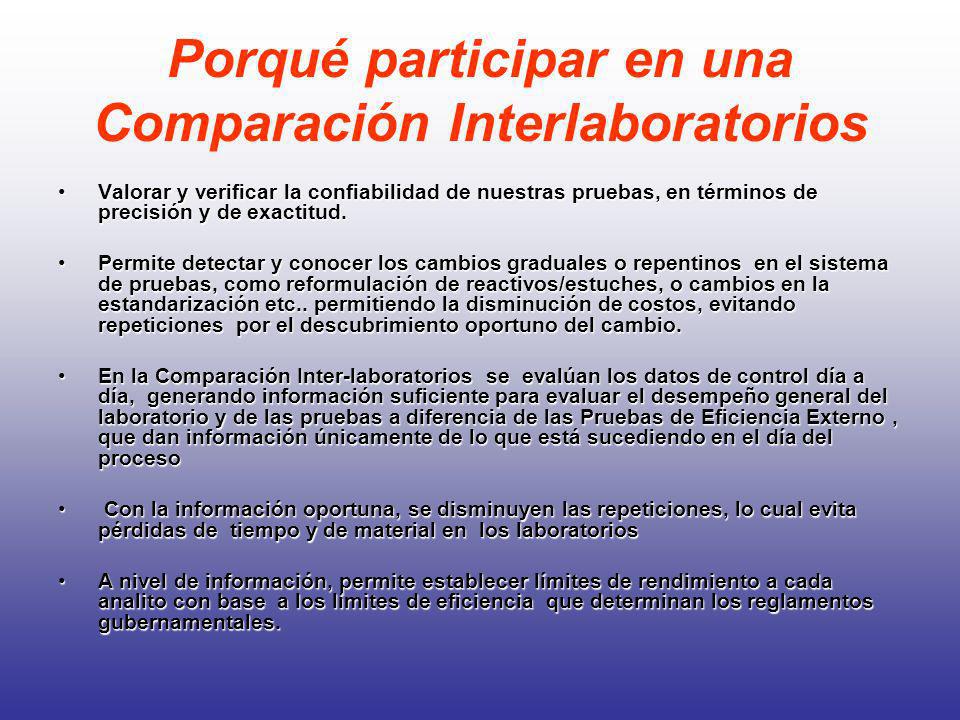 Porqué participar en una Comparación Interlaboratorios

• Valorar y verificar la confiabilidad de nuestras pruebas, en términos de precisión y de exactitud.

• Permite detectar y conocer los cambios graduales o repentinos en el sistema de pruebas, como reformulación de reactivos/estuches, o cambios en la estandarización etc.. permitiendo la disminución de costos, evitando repeticiones por el descubrimiento oportuno del cambio.

• En la Comparación Inter-laboratorios se evalúan los datos de control día a día, generando información suficiente para evaluar el desempeño general del laboratorio y de las pruebas a diferencia de las Pruebas de Eficiencia Externo , que dan información únicamente de lo que está sucediendo en el día del proceso

• Con la información oportuna, se disminuyen las repeticiones, lo cual evita pérdidas de tiempo y de material en los laboratorios

• A nivel de información, permite establecer límites de rendimiento a cada analito con base a los límites de eficiencia que determinan los reglamentos gubernamentales.